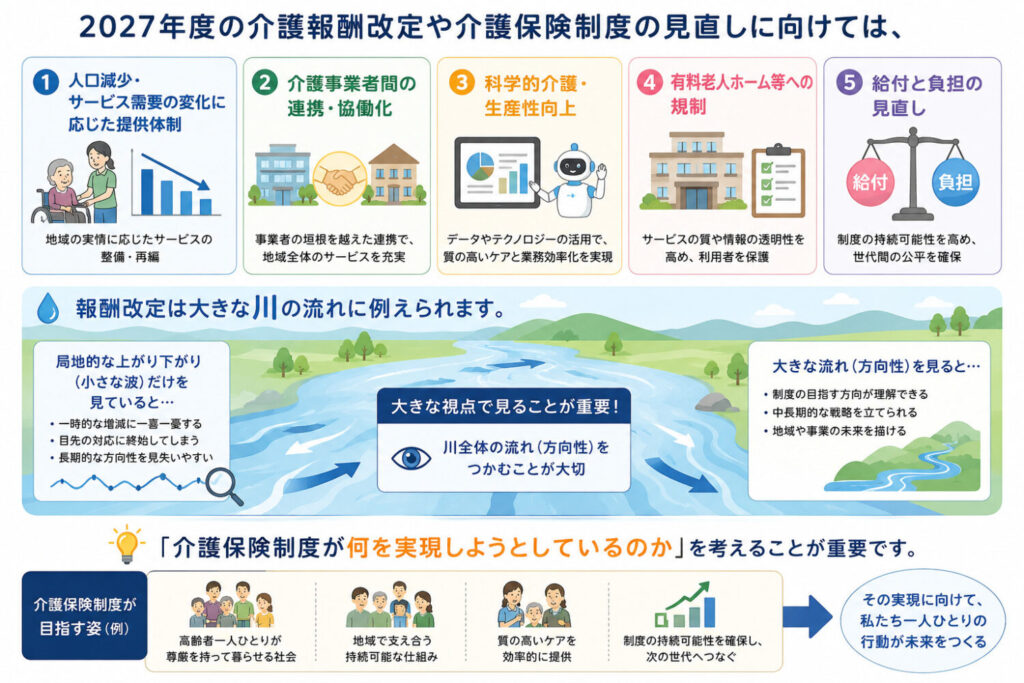 2027年度の介護報酬改定や介護保険制度の見直しに向けては、

1 人口減少・サービス需要の変化に応じた提供体制

地域の実情に応じたサービスの整備・再編

2 介護事業者間の連携・協働化

事業者の垣根を越えた連携で、地域全体のサービスを充実

3 科学的介護・生産性向上

データやテクノロジーの活用で、質の高いケアと業務効率化を実現

4 有料老人ホーム等への規制

サービスの質や情報の透明性を高め、利用者を保護

5 給付と負担の見直し

給付
負担

制度の持続可能性を高め、世代間の公平を確保

報酬改定は大きな川の流れに例えられます。

局地的な上がり下がり（小さな波）だけを見ていると…
・一時的な増減に一喜一憂する
・目先の対応に終始してしまう
・長期的な方向性を見失いやすい

大きな視点で見ることが重要！

川全体の流れ（方向性）をつかむことが大切

大きな流れ（方向性）を見ると…
・制度の目指す方向が理解できる
・中長期的な戦略を立てられる
・地域や事業の未来を描ける

「介護保険制度が何を実現しようとしているのか」を考えることが重要です。

介護保険制度が目指す姿（例）

高齢者一人ひとりが尊厳を持って暮らせる社会

地域で支え合う持続可能な仕組み

質の高いケアを効率的に提供

制度の持続可能性を確保し、次の世代へつなぐ

その実現に向けて、私たち一人ひとりの行動が未来をつくる